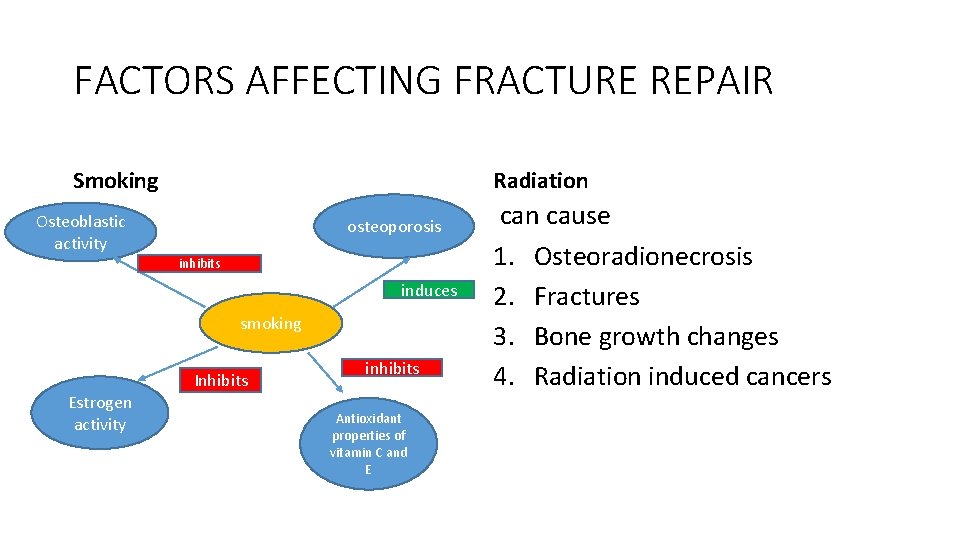 FACTORS AFFECTING FRACTURE REPAIR

Smoking

Osteoblastic activity

inhibits

osteoporosis

induces

smoking

Inhibits

inhibits

Estrogen activity

Antioxidant properties of vitamin C and E

Radiation

can cause

1. Osteoradionecrosis
2. Fractures
3. Bone growth changes
4. Radiation induced cancers